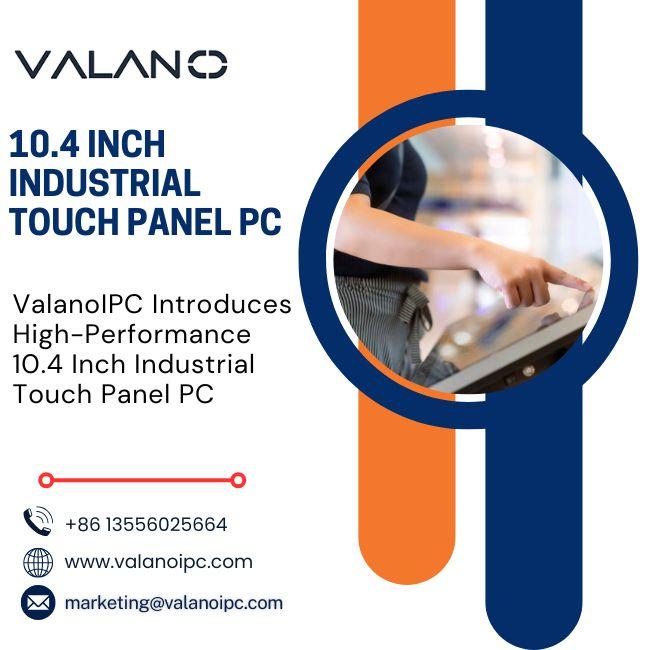 VALANO

10.4 INCH INDUSTRIAL TOUCH PANEL PC

ValanoIPC Introduces High-Performance 10.4 Inch Industrial Touch Panel PC

+86 13556025664

www.valanoipc.com

marketing@valanoipc.com